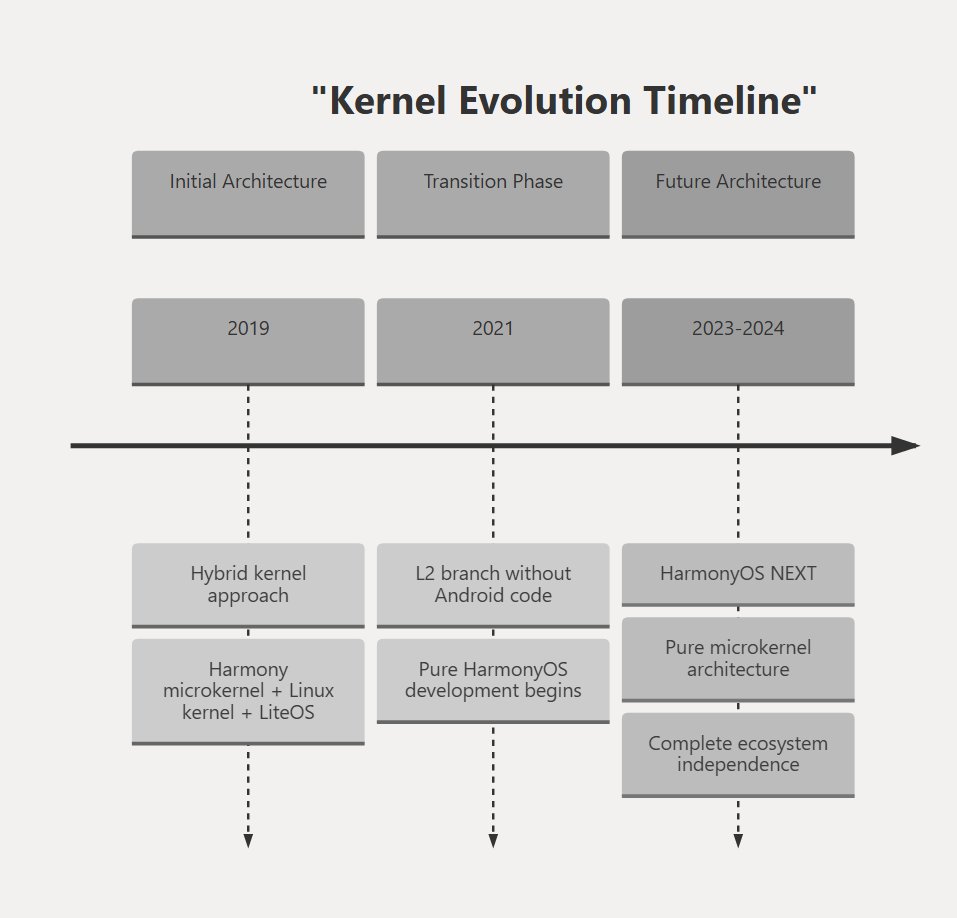 "Kernel Evolution Timeline"

Initial Architecture

2019

Hybrid kernel approach

Harmony microkernel + Linux kernel + LiteOS

Transition Phase

2021

L2 branch without Android code

Pure HarmonyOS development begins

Future Architecture

2023-2024

HarmonyOS NEXT

Pure microkernel architecture

Complete ecosystem independence